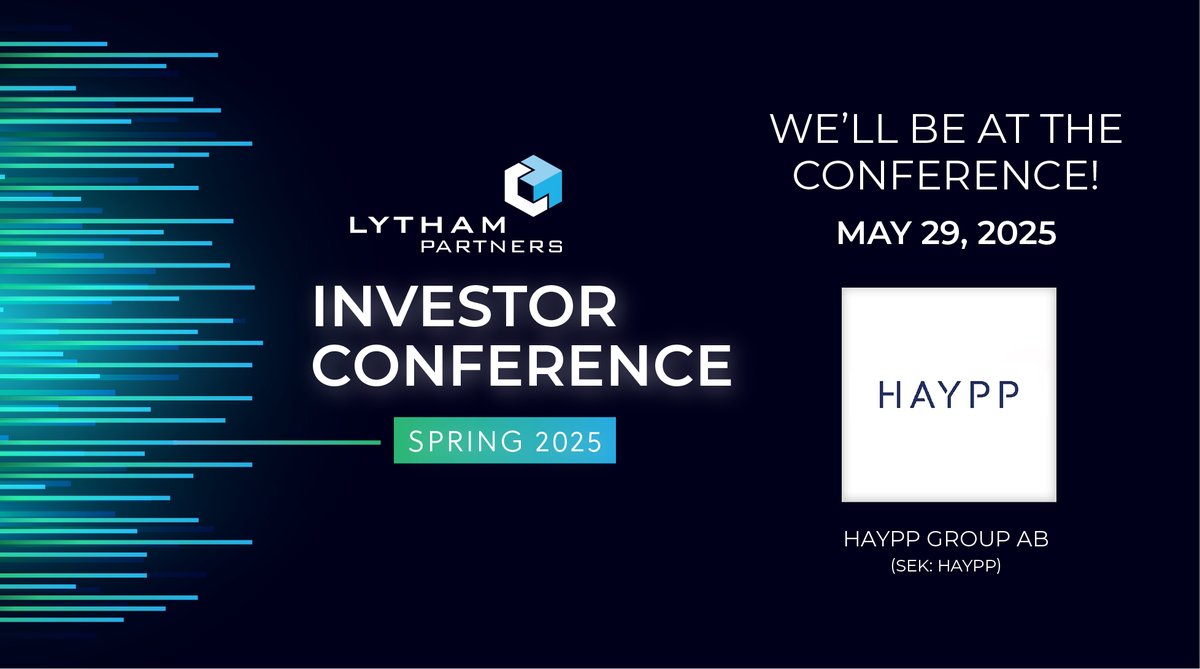 LYTHAM PARTNERS

INVESTOR CONFERENCE

SPRING 2025

WE'LL BE AT THE CONFERENCE!

MAY 29, 2025

HAYPP

HAYPP GROUP AB
(SEK: HAYPP)